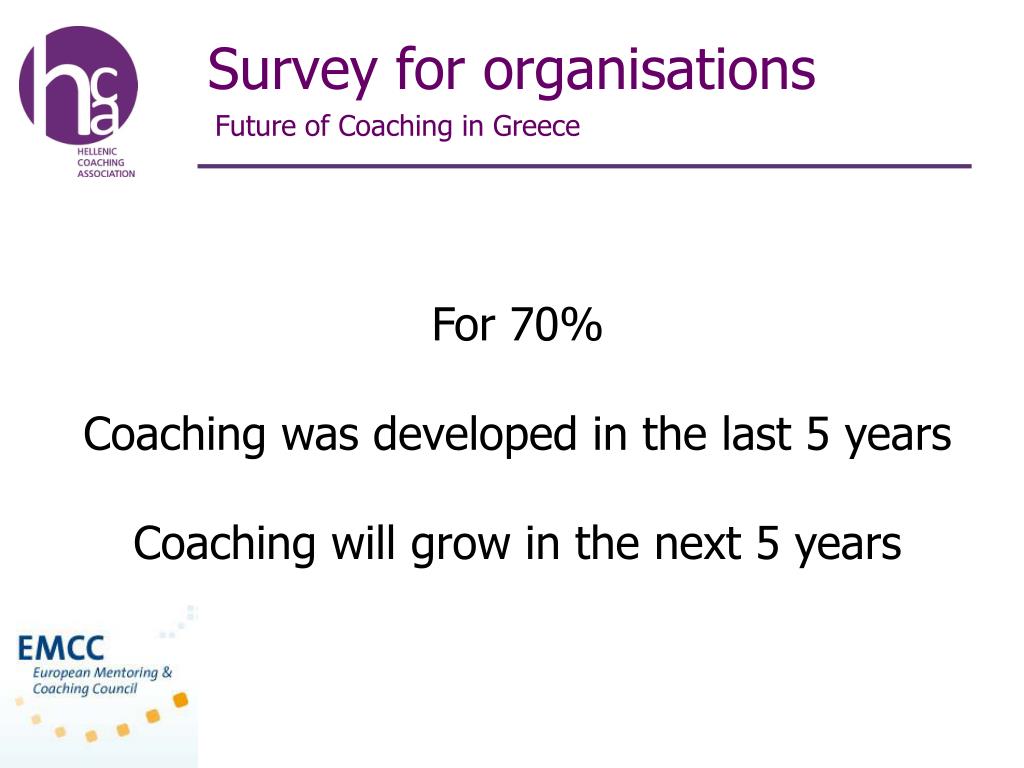 hca
HELLENIC
COACHING
ASSOCIATION

Survey for organisations

Future of Coaching in Greece

For 70%

Coaching was developed in the last 5 years

Coaching will grow in the next 5 years

EMCC
European Mentoring & Coaching Council